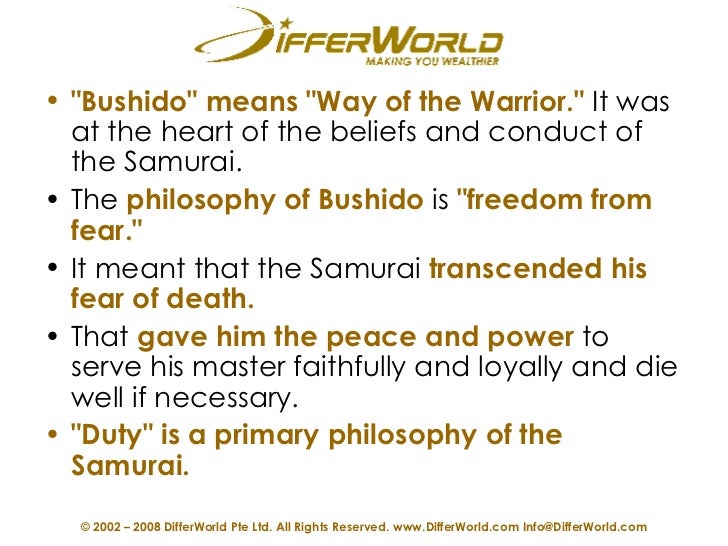 DIFFERWORLD
MAKING YOU WEALTHIER

• "Bushido" means "Way of the Warrior." It was at the heart of the beliefs and conduct of the Samurai.
• The philosophy of Bushido is "freedom from fear."
• It meant that the Samurai transcended his fear of death.
• That gave him the peace and power to serve his master faithfully and loyally and die well if necessary.
• "Duty" is a primary philosophy of the Samurai.

© 2002 – 2008 DifferWorld Pte Ltd. All Rights Reserved. www.DifferWorld.com Info@DifferWorld.com